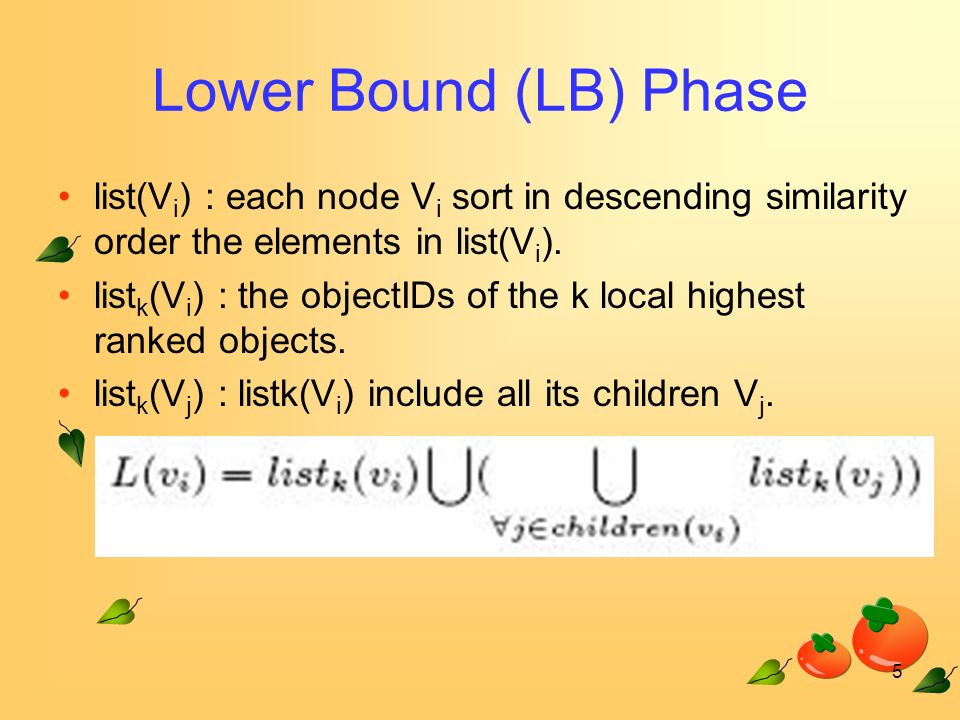 Lower Bound (LB) Phase

• list($V_i$) : each node $V_i$ sort in descending similarity order the elements in list($V_i$).

• list$_k$($V_i$) : the objectIDs of the k local highest ranked objects.

• list$_k$($V_j$) : listk($V_i$) include all its children $V_j$.

$L(v_i) = list_k(v_i) \bigcup ( \bigcup_{\forall j \in children(v_i)} list_k(v_j))$

5